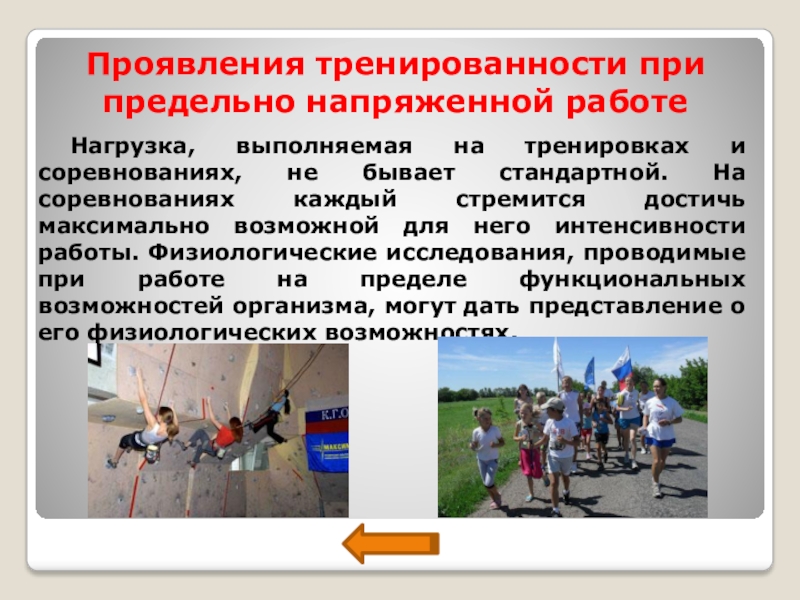 Проявления тренированности при предельно напряженной работе

Нагрузка, выполняемая на тренировках и соревнованиях, не бывает стандартной. На соревнованиях каждый стремится достичь максимально возможной для него интенсивности работы. Физиологические исследования, проводимые при работе на пределе функциональных возможностей организма, могут дать представление о его физиологических возможностях.

К.Г.О